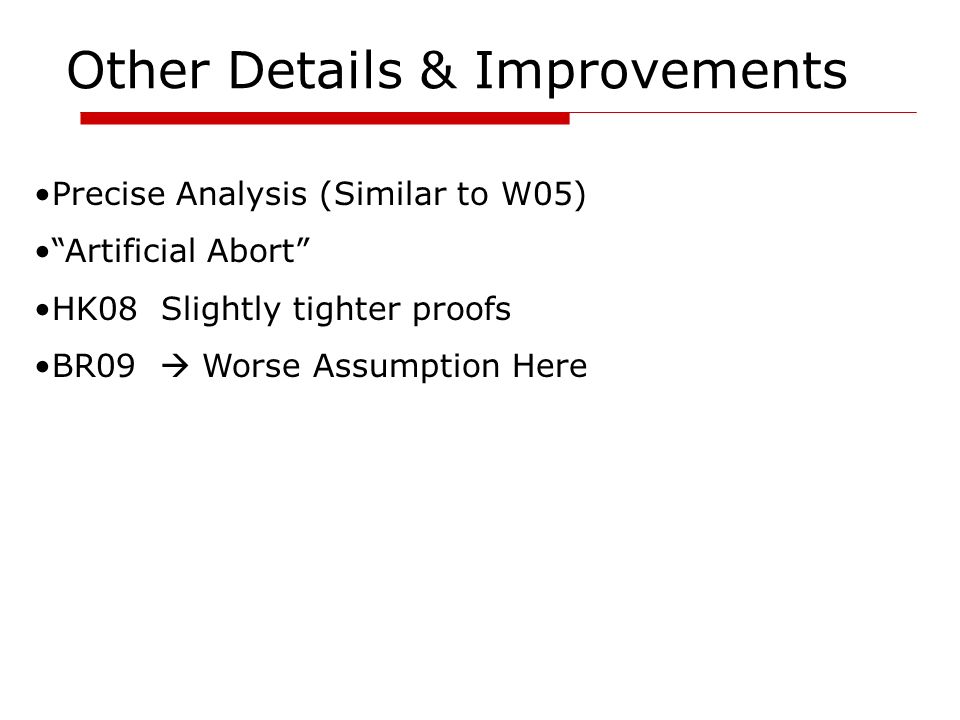 Other Details & Improvements

•Precise Analysis (Similar to W05)

•“Artificial Abort”

•HK08 Slightly tighter proofs

•BR09 → Worse Assumption Here